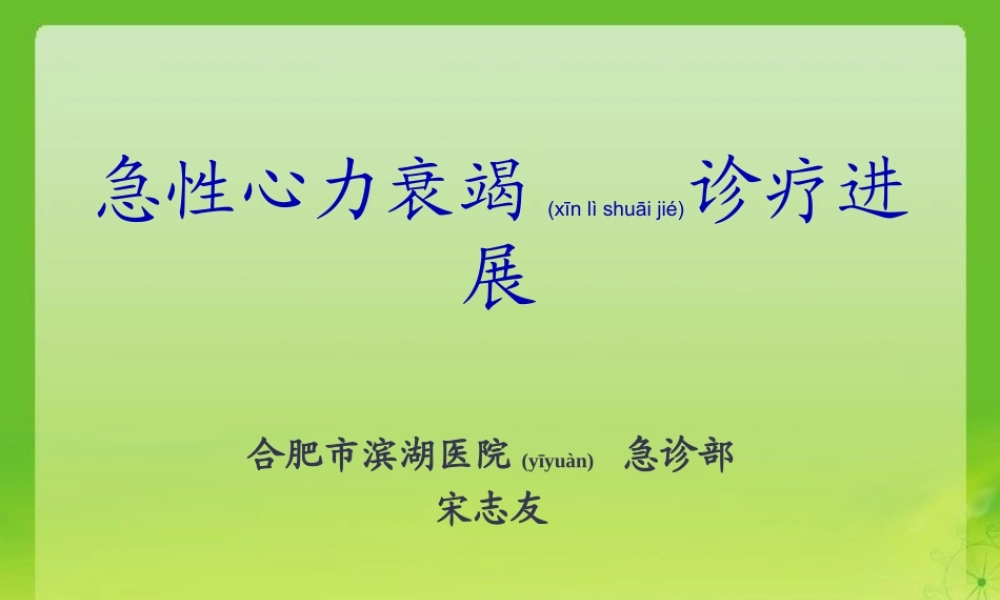 急性心力衰竭 (xīn lì shuāi jié) 诊疗进展

合肥市滨湖医院 (yīyuàn) 急诊部
宋志友